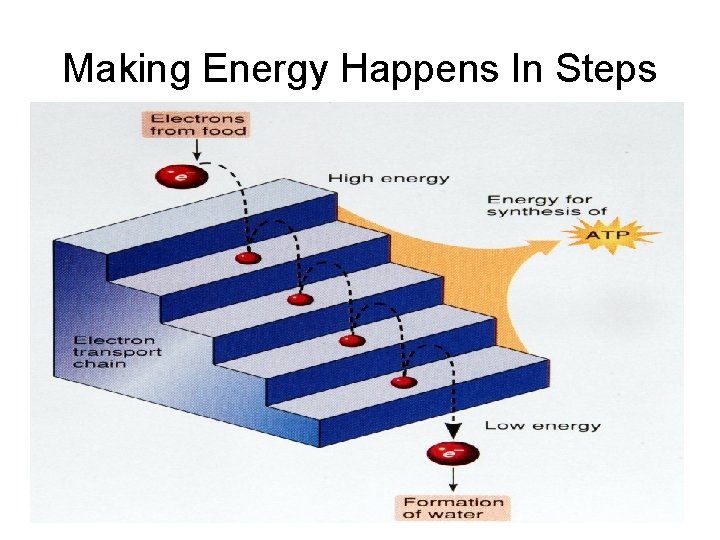 Making Energy Happens In Steps

Electrons from food

$e^-$

High energy

Energy for synthesis of

ATP

Electron transport chain

Low energy

$e^-$

Formation of water